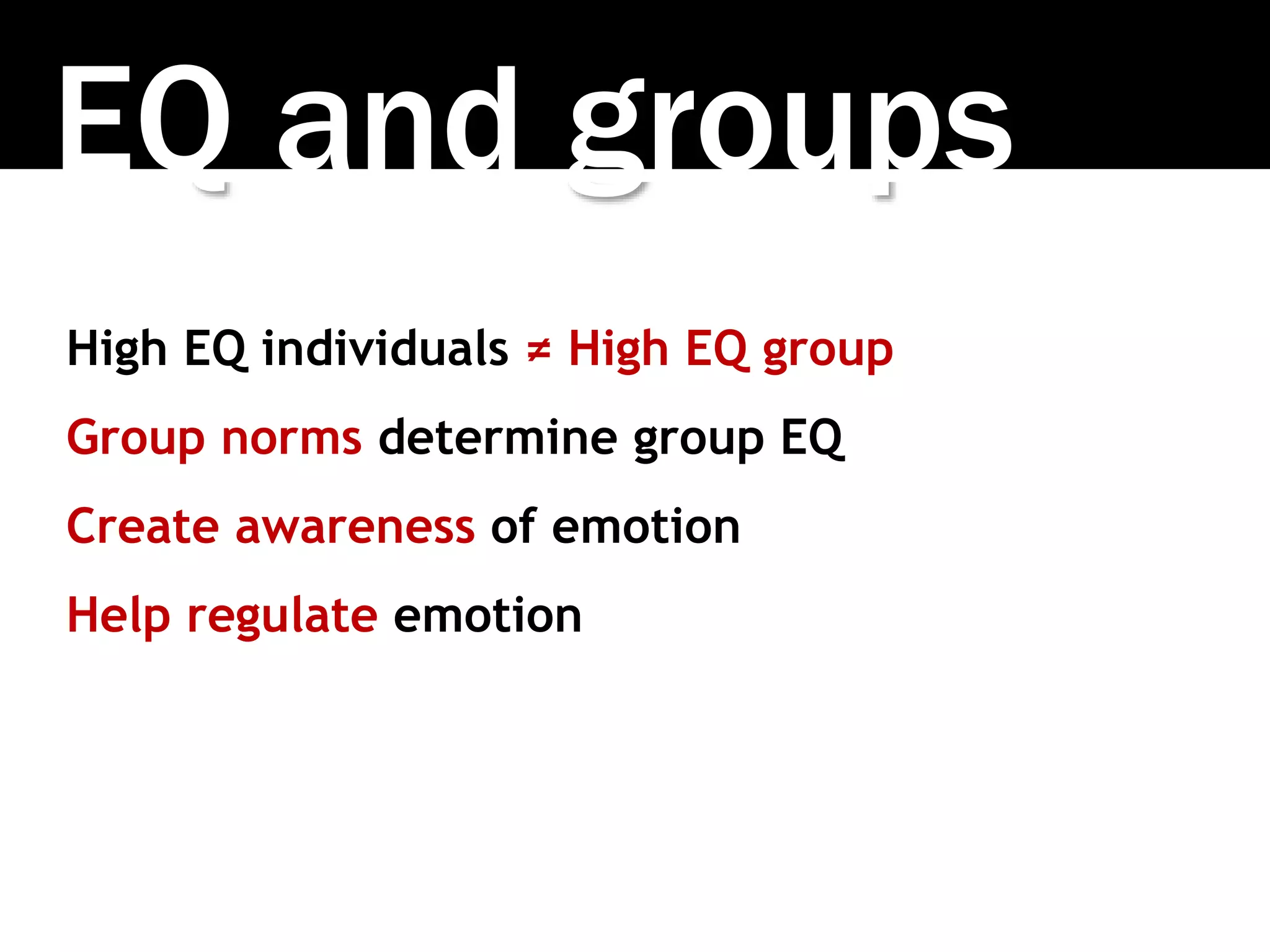 EQ and groups

High EQ individuals ≠ High EQ group

Group norms determine group EQ

Create awareness of emotion

Help regulate emotion